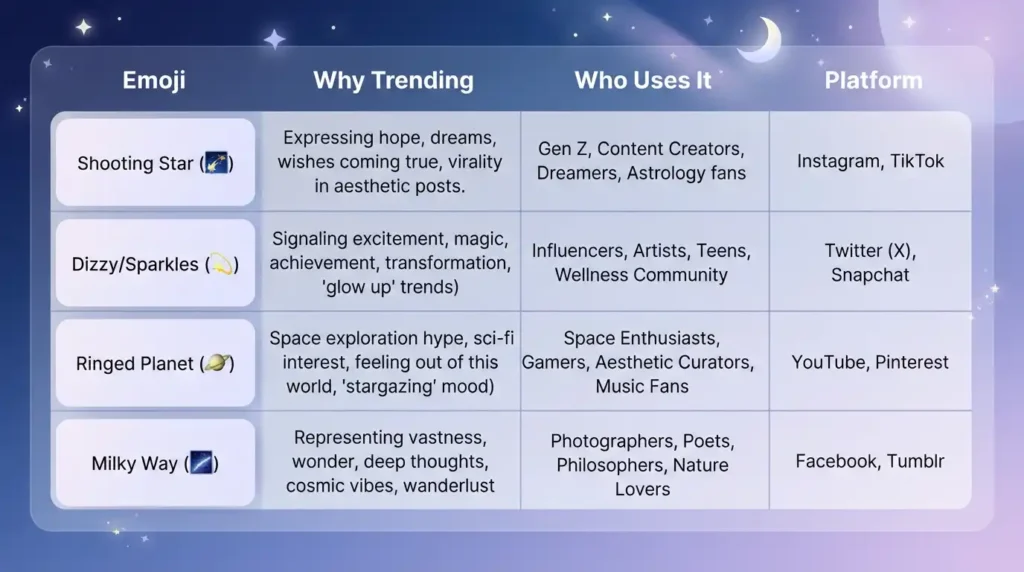 | Emoji | Why Trending | Who Uses It | Platform |
|---|---|---|---|
| Shooting Star (🌠) | Expressing hope, dreams, wishes coming true, virality in aesthetic posts. | Gen Z, Content Creators, Dreamers, Astrology fans | Instagram, TikTok |
| Dizzy/Sparkles (💫) | Signaling excitement, magic, achievement, transformation, 'glow up' trends) | Influencers, Artists, Teens, Wellness Community | Twitter (X), Snapchat |
| Ringed Planet (🪐) | Space exploration hype, sci-fi interest, feeling out of this world, 'stargazing' mood) | Space Enthusiasts, Gamers, Aesthetic Curators, Music Fans | YouTube, Pinterest |
| Milky Way (🌌) | Representing vastness, wonder, deep thoughts, cosmic vibes, wanderlust | Photographers, Poets, Philosophers, Nature Lovers | Facebook, Tumblr |